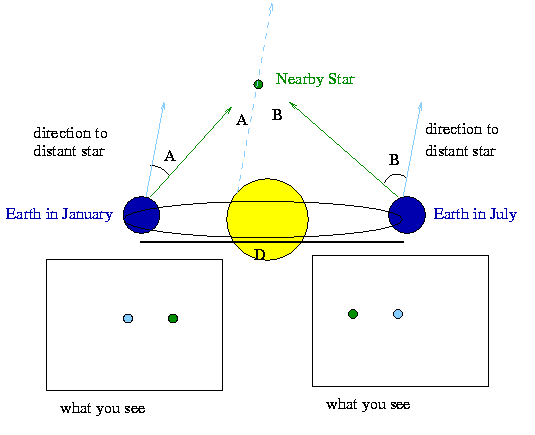 Nearby Star

A

B

direction to distant star

A

direction to distant star

B

Earth in January

Earth in July

D

what you see

what you see